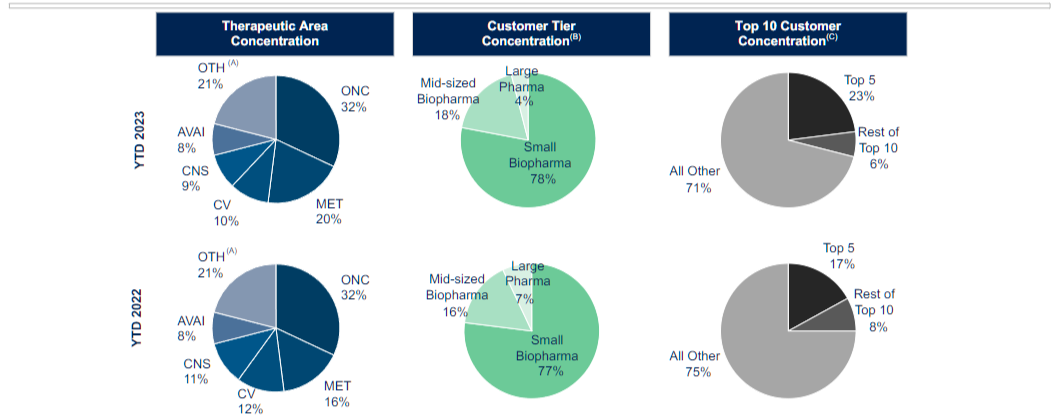 Therapeutic Area Concentration

Customer Tier Concentration$^{(B)}$

Top 10 Customer Concentration$^{(C)}$

YTD 2023

OTH $^{(A)}$
21%

ONC
32%

AVAI
8%

CNS
9%

CV
10%

MET
20%

Mid-sized Biopharma
18%

Large Pharma
4%

Small Biopharma
78%

Top 5
23%

Rest of Top 10
6%

All Other
71%

YTD 2022

OTH $^{(A)}$
21%

ONC
32%

AVAI
8%

CNS
11%

CV
12%

MET
16%

Mid-sized Biopharma
16%

Large Pharma
7%

Small Biopharma
77%

Top 5
17%

Rest of Top 10
8%

All Other
75%